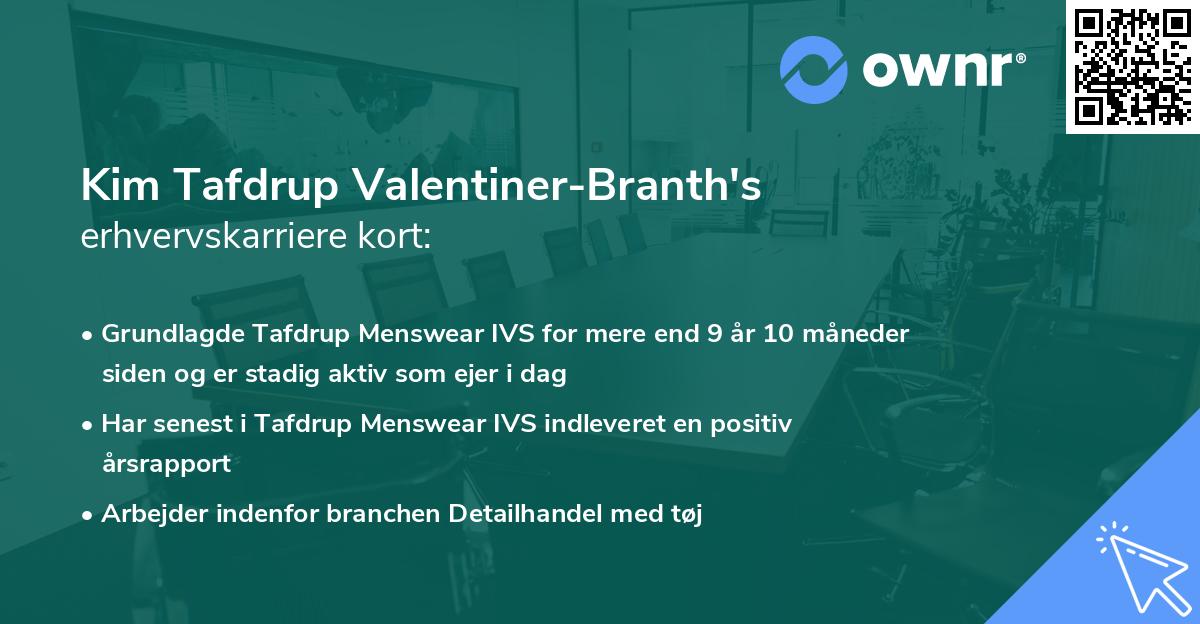 ownr®

Kim Tafdrup Valentiner-Branth's
erhvervskarriere kort:

• Grundlagde Tafdrup Menswear IVS for mere end 9 år 10 måneder siden og er stadig aktiv som ejer i dag

• Har senest i Tafdrup Menswear IVS indleveret en positiv årsrapport

• Arbejder indenfor branchen Detailhandel med tøj